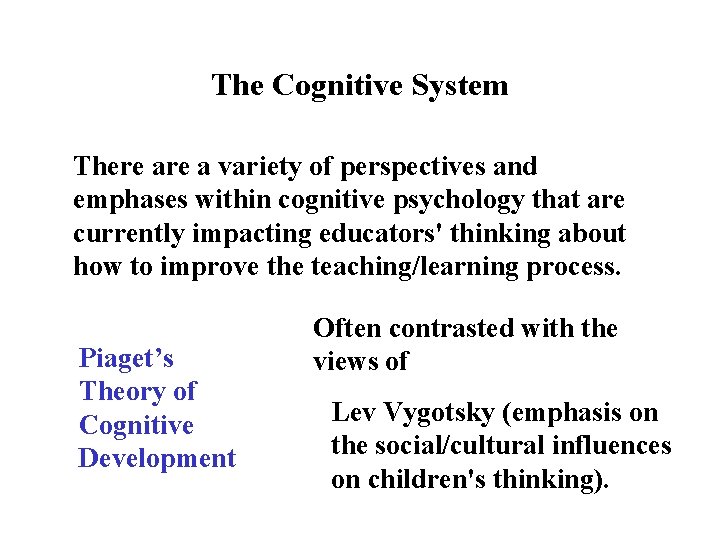 The Cognitive System

There are a variety of perspectives and emphases within cognitive psychology that are currently impacting educators' thinking about how to improve the teaching/learning process.

Piaget's Theory of Cognitive Development

Often contrasted with the views of

Lev Vygotsky (emphasis on the social/cultural influences on children's thinking).